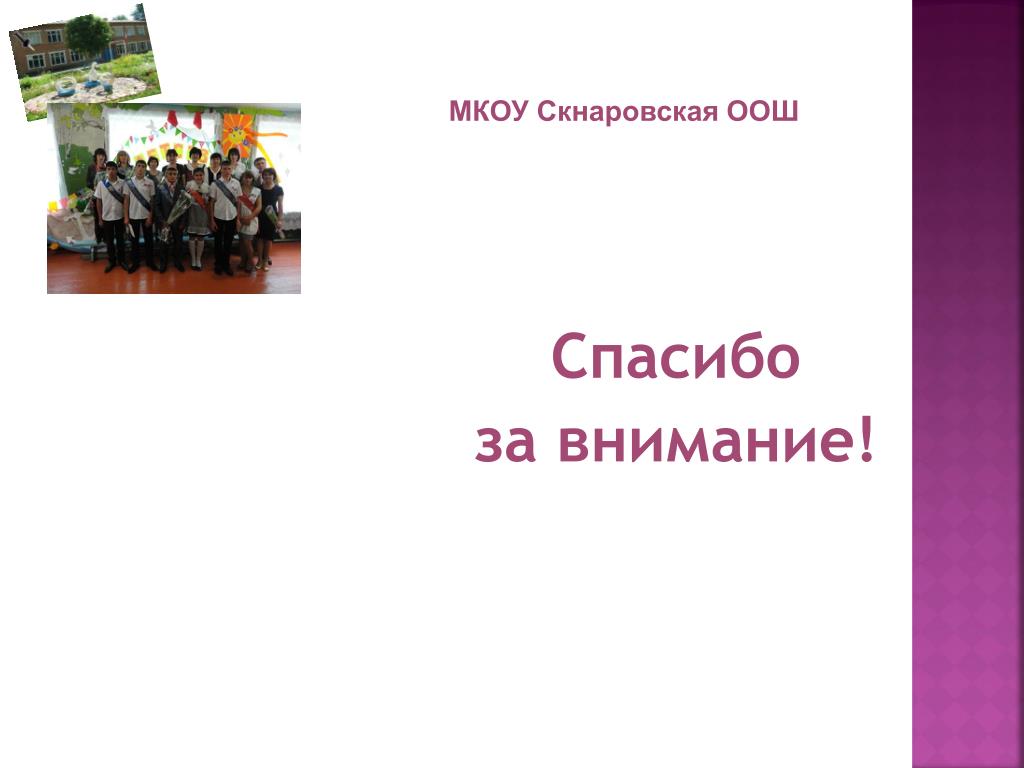 МКОУ Скнаровская ООШ

Спасибо за внимание!